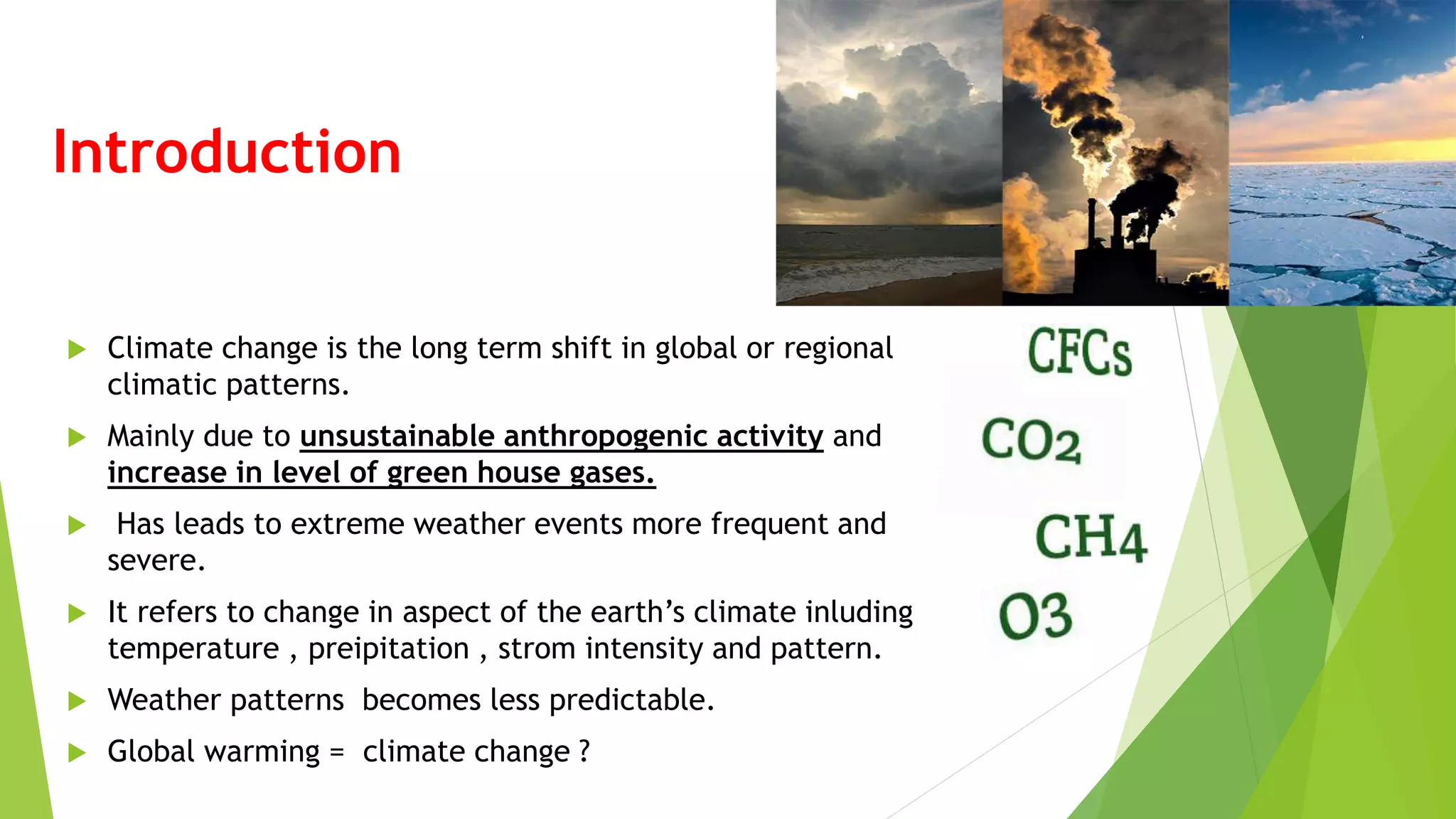 Introduction

Climate change is the long term shift in global or regional climatic patterns.

Mainly due to unsustainable anthropogenic activity and increase in level of green house gases.

Has leads to extreme weather events more frequent and severe.

It refers to change in aspect of the earth's climate inluding temperature , preipitation , strom intensity and pattern.

Weather patterns becomes less predictable.

Global warming = climate change ?

CFCs

$CO_2$

$CH_4$

$O_3$